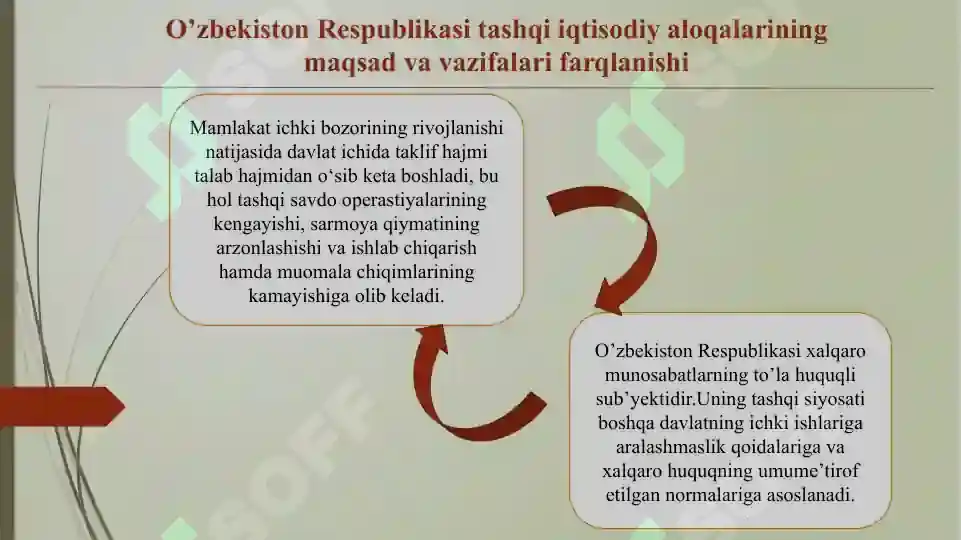 O’zbekiston Respublikasi tashqi iqtisodiy aloqalarining maqsad va vazifalari farqlanishi

Mamlakat ichki bozorining rivojlanishi natijasida davlat ichida taklif hajmi talab hajmidan o‘sib keta boshladi, bu hol tashqi savdo operastiyalarining kengayishi, sarmoya qiymatining arzonlashishi va ishlab chiqarish hamda muomala chiqimlarining kamayishiga olib keladi.

O’zbekiston Respublikasi xalqaro munosabatlarning to’la huquqli sub’yektidir.Uning tashqi siyosati boshqa davlatning ichki ishlariga aralashmaslik qoidalariga va xalqaro huquqning umume’tirof etilgan normalariga asoslanadi.

SOFF